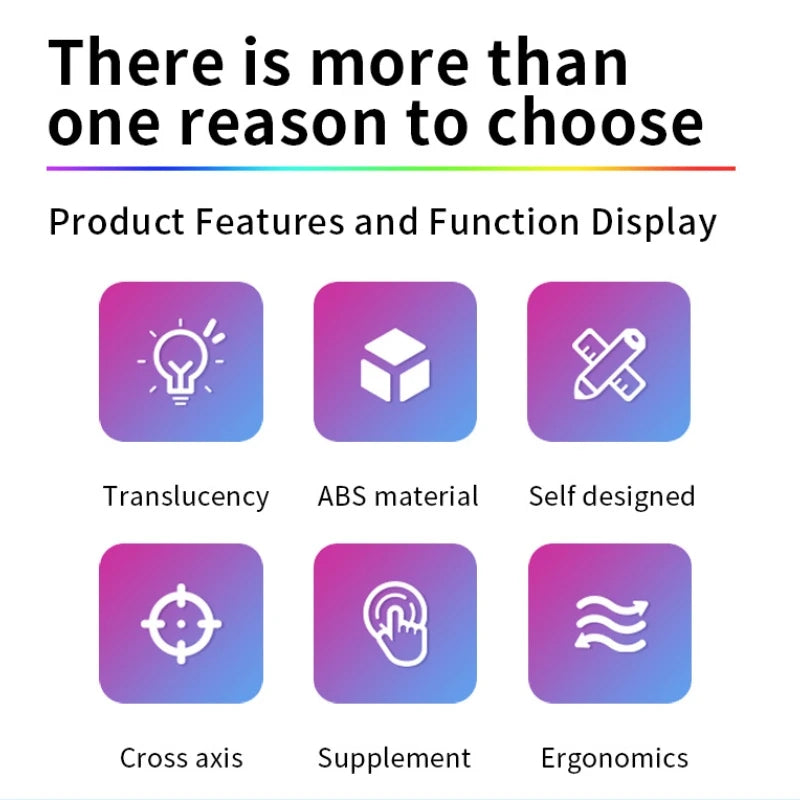 There is more than one reason to choose

Product Features and Function Display

Translucency

ABS material

Self designed

Cross axis

Supplement

Ergonomics